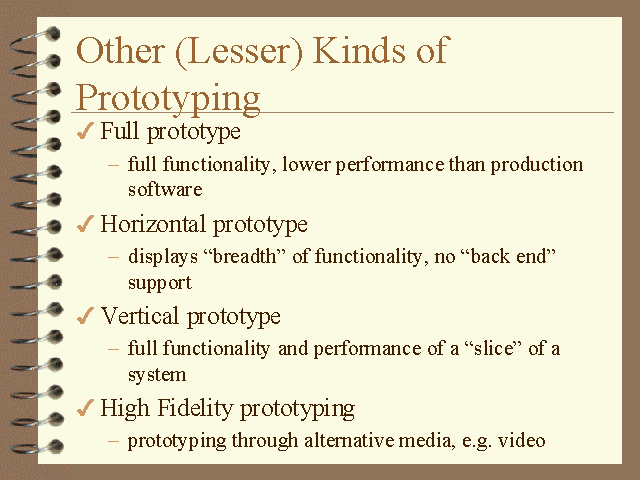 Other (Lesser) Kinds of Prototyping

✓ Full prototype

– full functionality, lower performance than production software

✓ Horizontal prototype

– displays “breadth” of functionality, no “back end” support

✓ Vertical prototype

– full functionality and performance of a “slice” of a system

✓ High Fidelity prototyping

– prototyping through alternative media, e.g. video